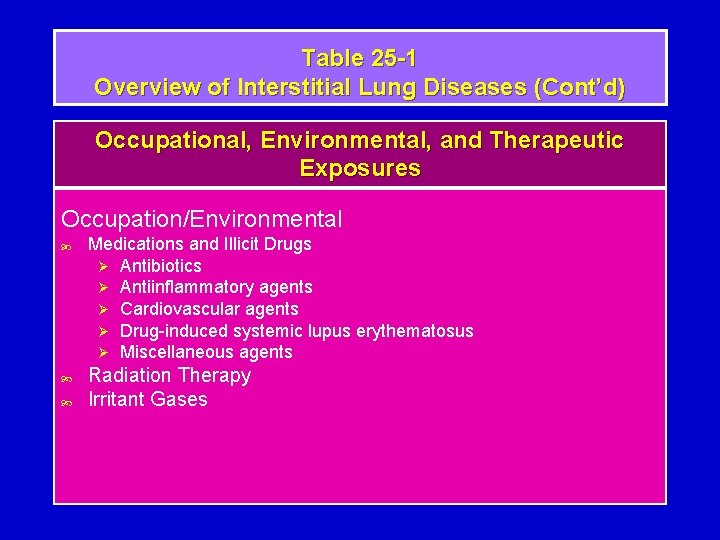 Table 25-1
Overview of Interstitial Lung Diseases (Cont'd)

Occupational, Environmental, and Therapeutic Exposures

Occupation/Environmental

- Medications and Illicit Drugs
  - Antibiotics
  - Antiinflammatory agents
  - Cardiovascular agents
  - Drug-induced systemic lupus erythematosus
  - Miscellaneous agents
- Radiation Therapy
- Irritant Gases